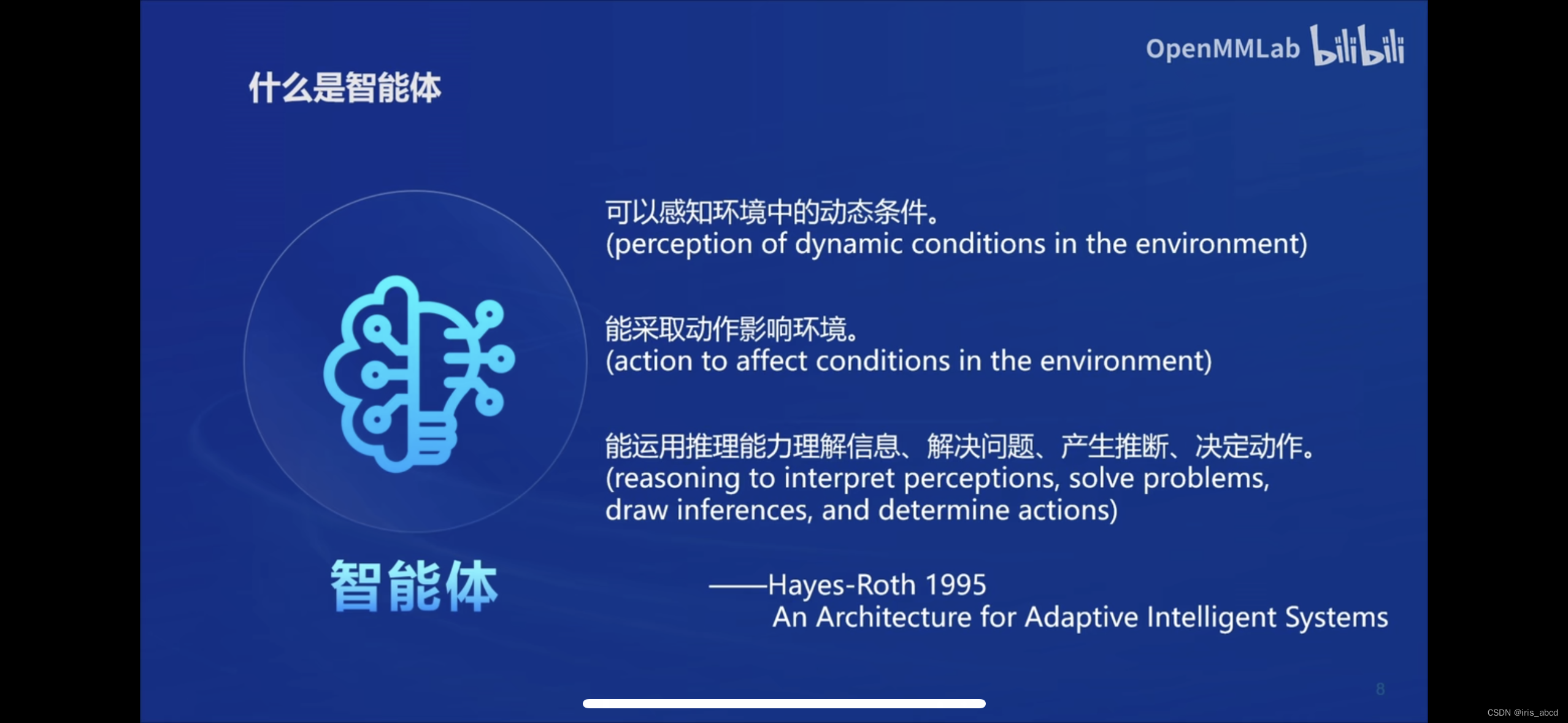 OpenMMLab bilibili

什么是智能体

智能体

可以感知环境中的动态条件。
(perception of dynamic conditions in the environment)

能采取动作影响环境。
(action to affect conditions in the environment)

能运用推理能力理解信息、解决问题、产生推断、决定动作。
(reasoning to interpret perceptions, solve problems, draw inferences, and determine actions)

——Hayes-Roth 1995
An Architecture for Adaptive Intelligent Systems

8

CSDN @iris_abcd